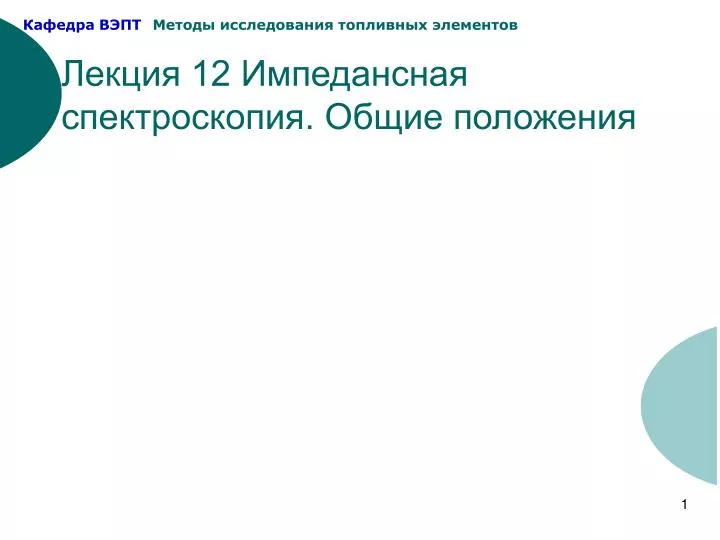 Кафедра ВЭПТ Методы исследования топливных элементов

Лекция 12 Импедансная спектроскопия. Общие положения

1